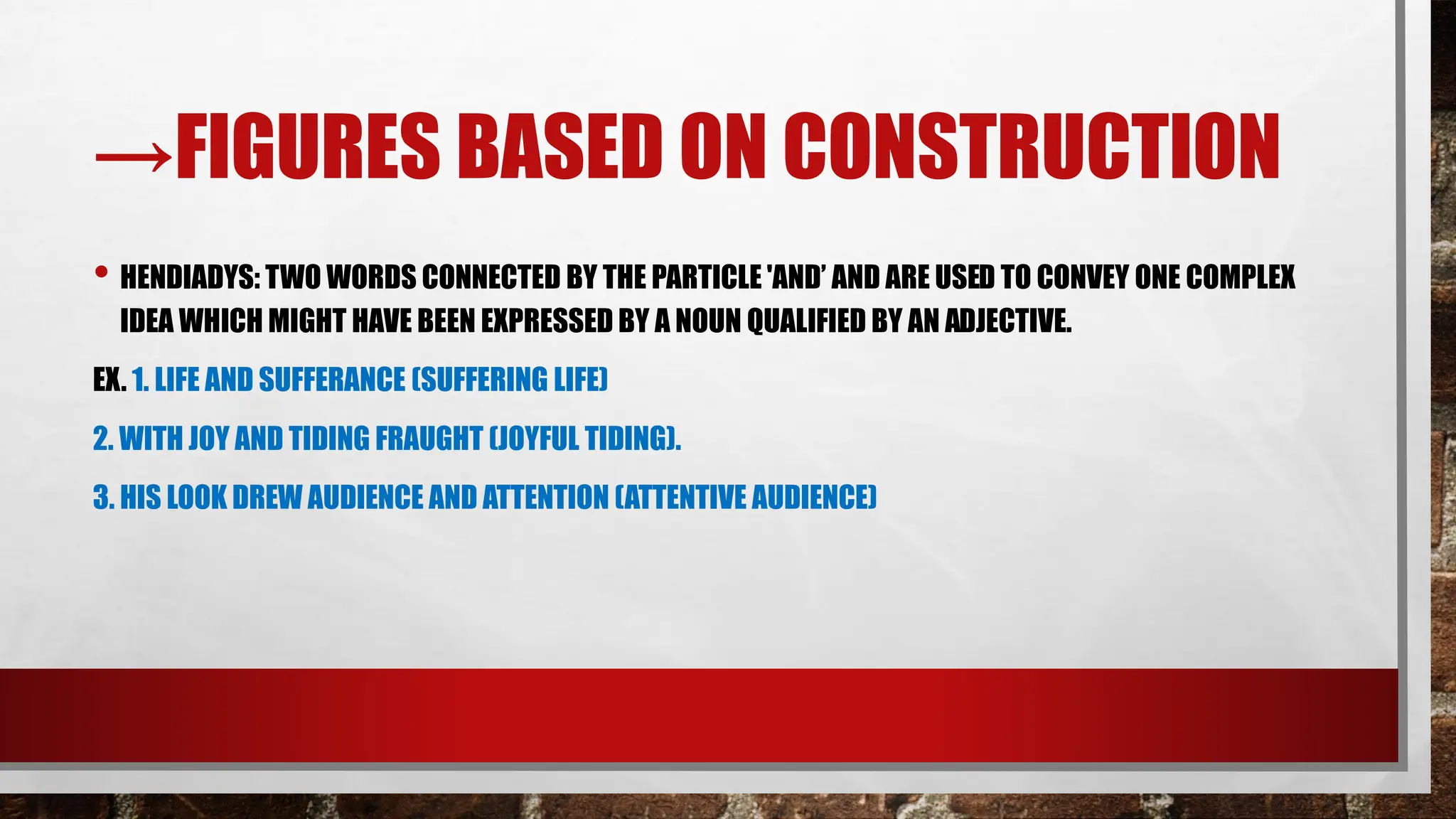 →FIGURES BASED ON CONSTRUCTION

• HENDIADYS: TWO WORDS CONNECTED BY THE PARTICLE 'AND' AND ARE USED TO CONVEY ONE COMPLEX IDEA WHICH MIGHT HAVE BEEN EXPRESSED BY A NOUN QUALIFIED BY AN ADJECTIVE.

EX. 1. LIFE AND SUFFERANCE (SUFFERING LIFE)

2. WITH JOY AND TIDING FRAUGHT (JOYFUL TIDING).

3. HIS LOOK DREW AUDIENCE AND ATTENTION (ATTENTIVE AUDIENCE)